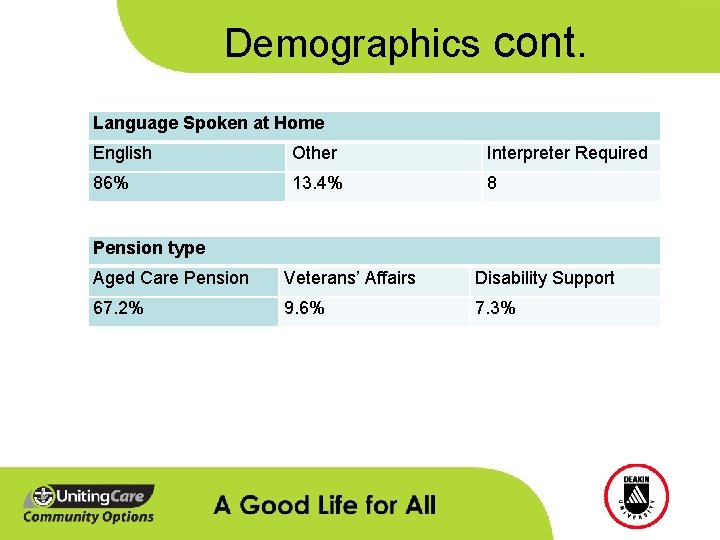 Demographics cont.

| Language Spoken at Home | | |
|---|---|---|
| English | Other | Interpreter Required |
| 86% | 13.4% | 8 |

| Pension type | | |
|---|---|---|
| Aged Care Pension | Veterans' Affairs | Disability Support |
| 67.2% | 9.6% | 7.3% |

UnitingCare Community Options

A Good Life for All

DEAKIN UNIVERSITY